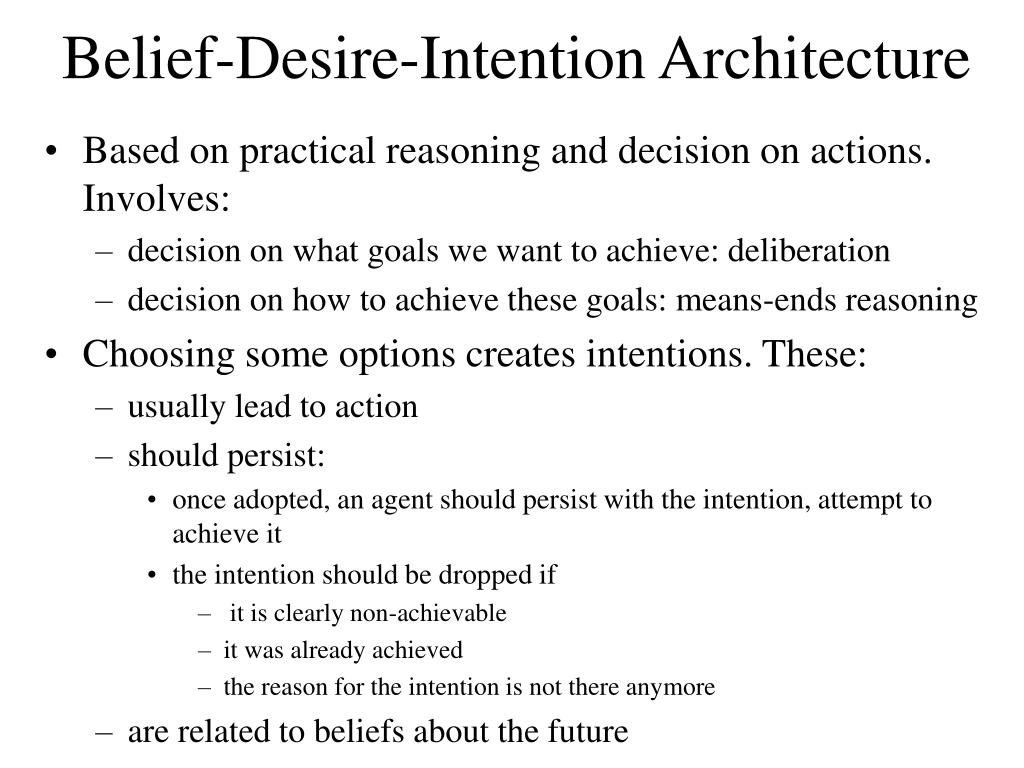 Belief-Desire-Intention Architecture

• Based on practical reasoning and decision on actions. Involves:
– decision on what goals we want to achieve: deliberation
– decision on how to achieve these goals: means-ends reasoning

• Choosing some options creates intentions. These:
– usually lead to action
– should persist:
• once adopted, an agent should persist with the intention, attempt to achieve it
• the intention should be dropped if
– it is clearly non-achievable
– it was already achieved
– the reason for the intention is not there anymore
– are related to beliefs about the future